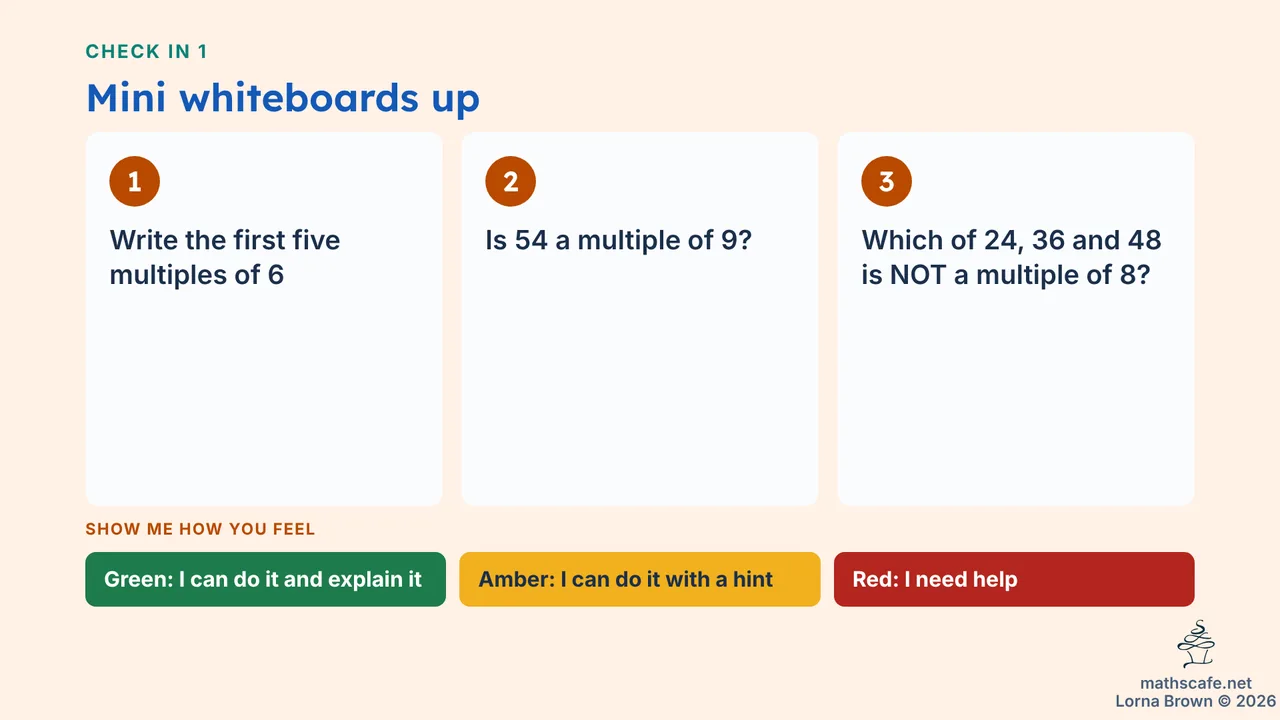 CHECK IN 1

Mini whiteboards up

1

Write the first five multiples of 6

2

Is 54 a multiple of 9?

3

Which of 24, 36 and 48 is NOT a multiple of 8?

SHOW ME HOW YOU FEEL

Green: I can do it and explain it

Amber: I can do it with a hint

Red: I need help

mathscafe.net
Lorna Brown © 2026